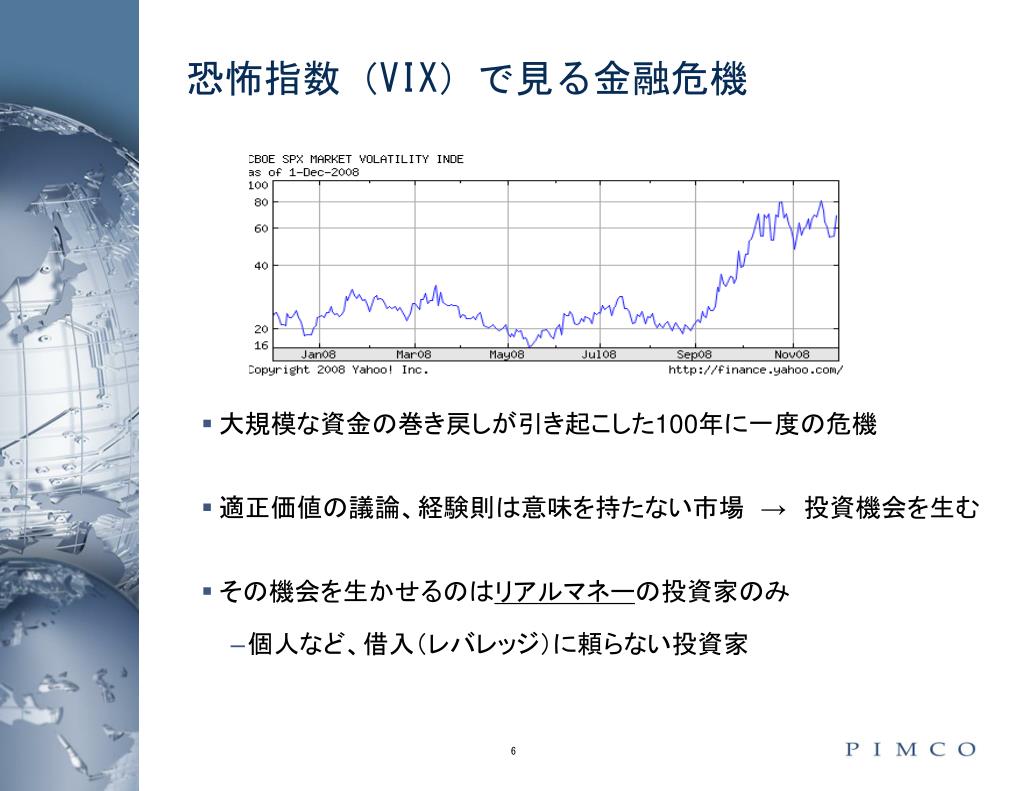 恐怖指数（VIX）で見る金融危機

CBOE SPX MARKET VOLATILITY INDE
as of 1-Dec-2008

100
80
60
40
20
16

Jan08 Mar08 May08 Jul08 Sep08 Nov08

Copyright 2008 Yahoo! Inc. http://finance.yahoo.com/

▪ 大規模な資金の巻き戻しが引き起こした100年に一度の危機

▪ 適正価値の議論、経験則は意味を持たない市場 → 投資機会を生む

▪ その機会を生かせるのはリアルマネーの投資家のみ

– 個人など、借入（レバレッジ）に頼らない投資家

6

PIMCO